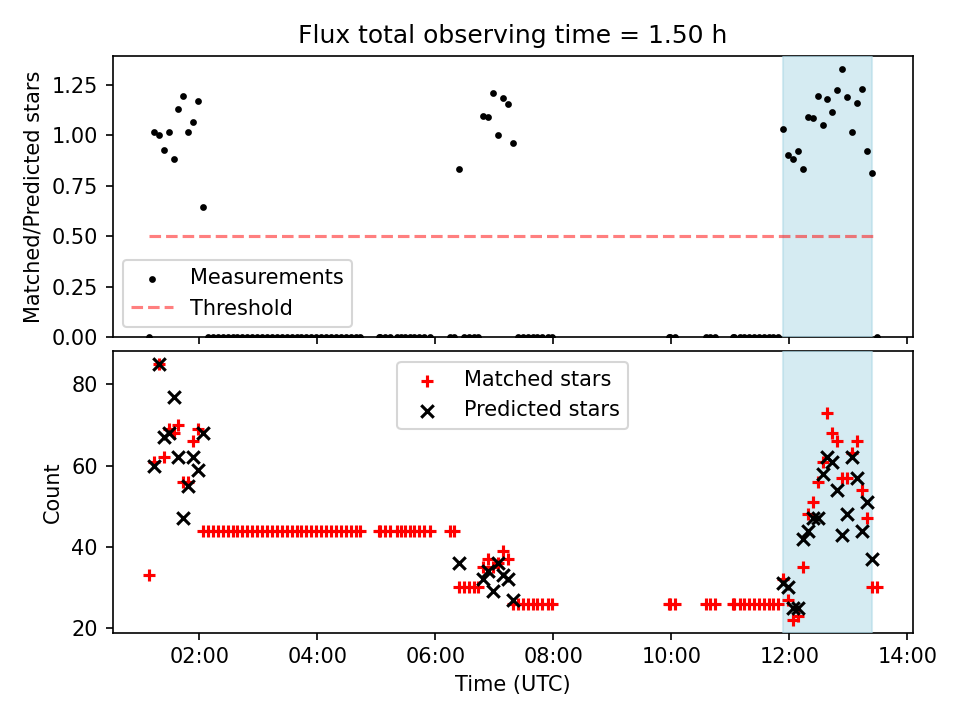 Flux total observing time = 1.50 h

Matched/Predicted stars

1.25
1.00
0.75
0.50
0.25
0.00

Measurements
Threshold

Count

80
60
40
20

Matched stars
Predicted stars

02:00
04:00
06:00
08:00
10:00
12:00
14:00

Time (UTC)